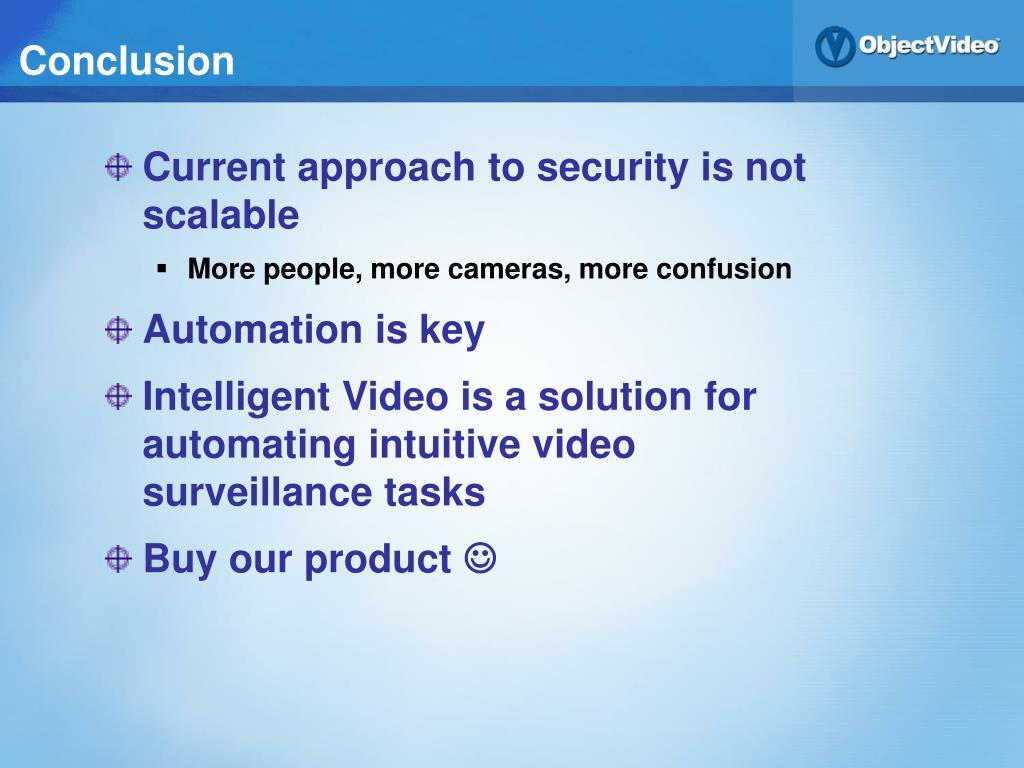 Conclusion

ObjectVideo

Current approach to security is not scalable

More people, more cameras, more confusion

Automation is key

Intelligent Video is a solution for automating intuitive video surveillance tasks

Buy our product ☺